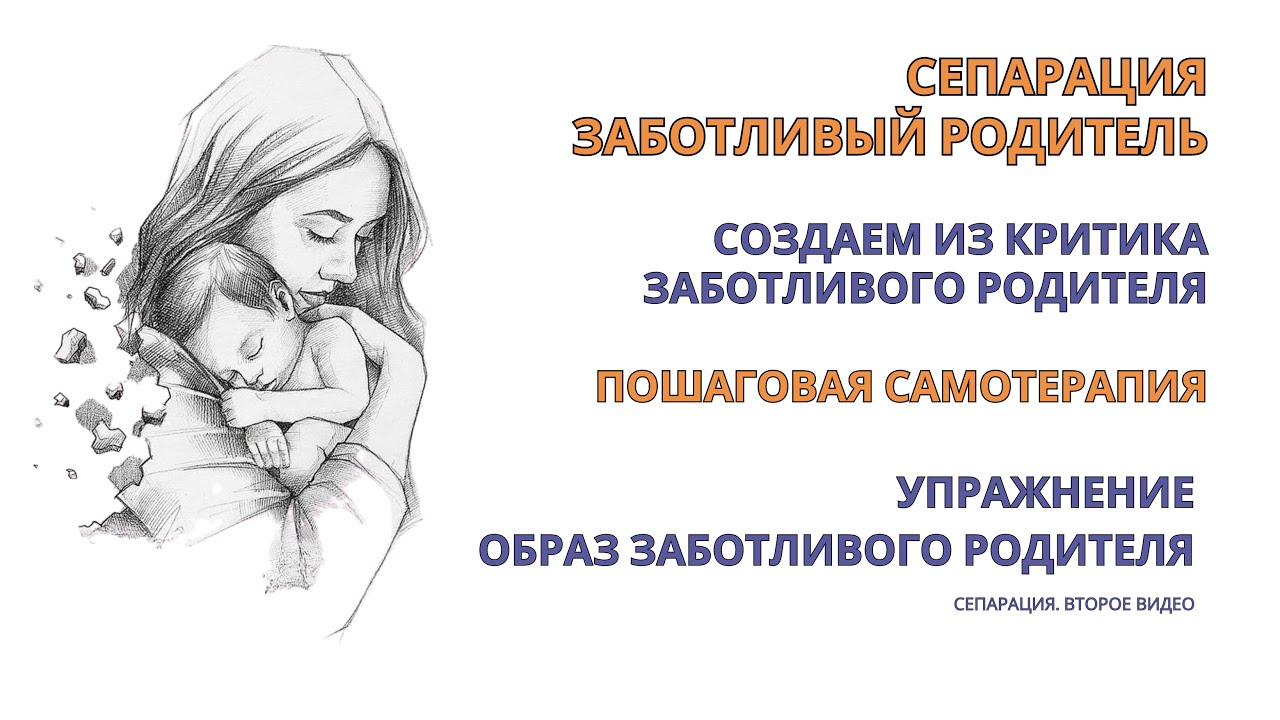 СЕПАРАЦИЯ
ЗАБОТЛИВЫЙ РОДИТЕЛЬ

СОЗДАЕМ ИЗ КРИТИКА
ЗАБОТЛИВОГО РОДИТЕЛЯ

ПОШАГОВАЯ САМОТЕРАПИЯ

УПРАЖНЕНИЕ
ОБРАЗ ЗАБОТЛИВОГО РОДИТЕЛЯ

СЕПАРАЦИЯ. ВТОРОЕ ВИДЕО